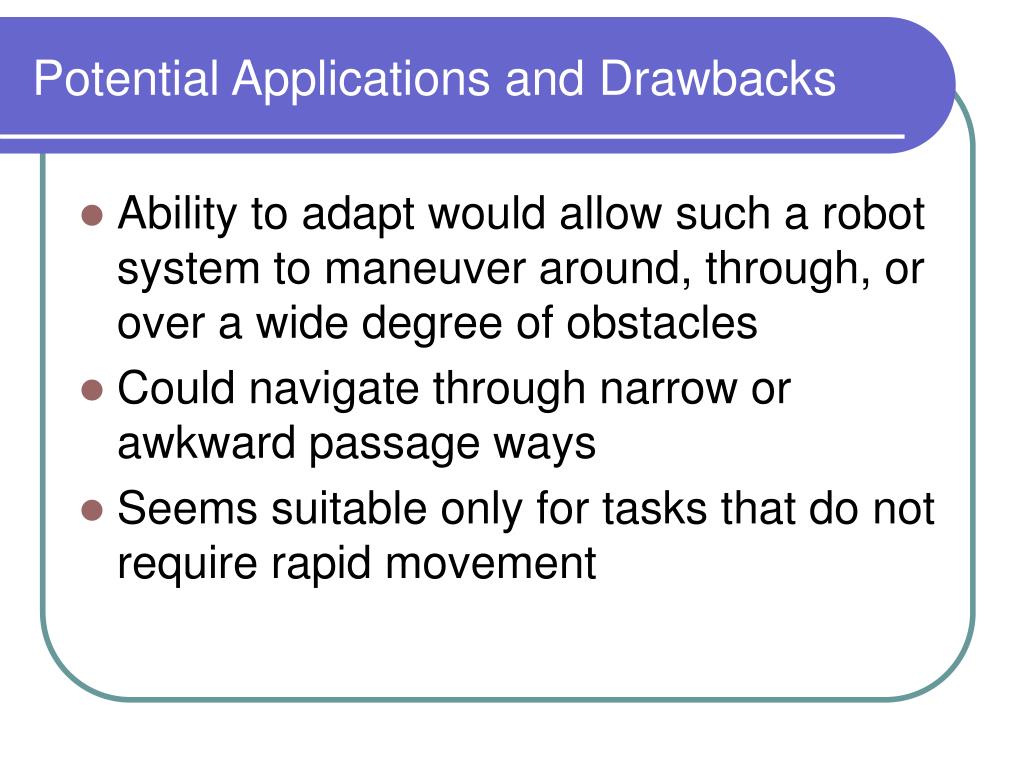 Potential Applications and Drawbacks

- Ability to adapt would allow such a robot system to maneuver around, through, or over a wide degree of obstacles
- Could navigate through narrow or awkward passage ways
- Seems suitable only for tasks that do not require rapid movement